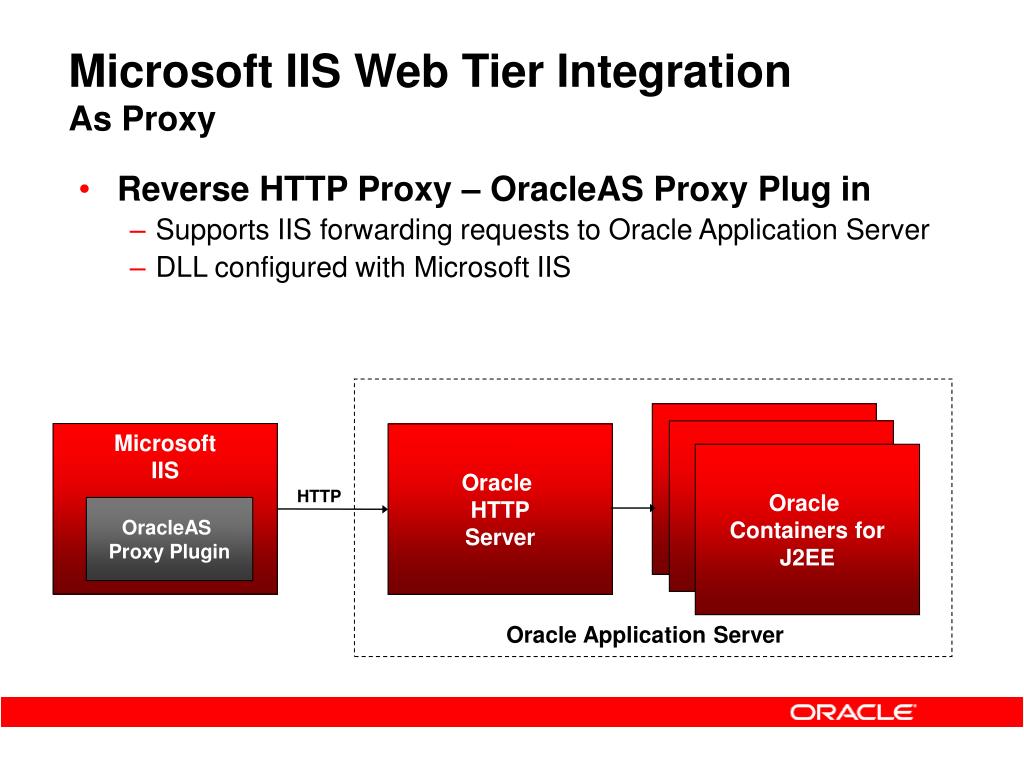 Microsoft IIS Web Tier Integration
As Proxy

• Reverse HTTP Proxy – OracleAS Proxy Plug in
– Supports IIS forwarding requests to Oracle Application Server
– DLL configured with Microsoft IIS

Microsoft IIS

OracleAS Proxy Plugin

HTTP

Oracle HTTP Server

Oracle Containers for J2EE

Oracle Application Server

ORACLE